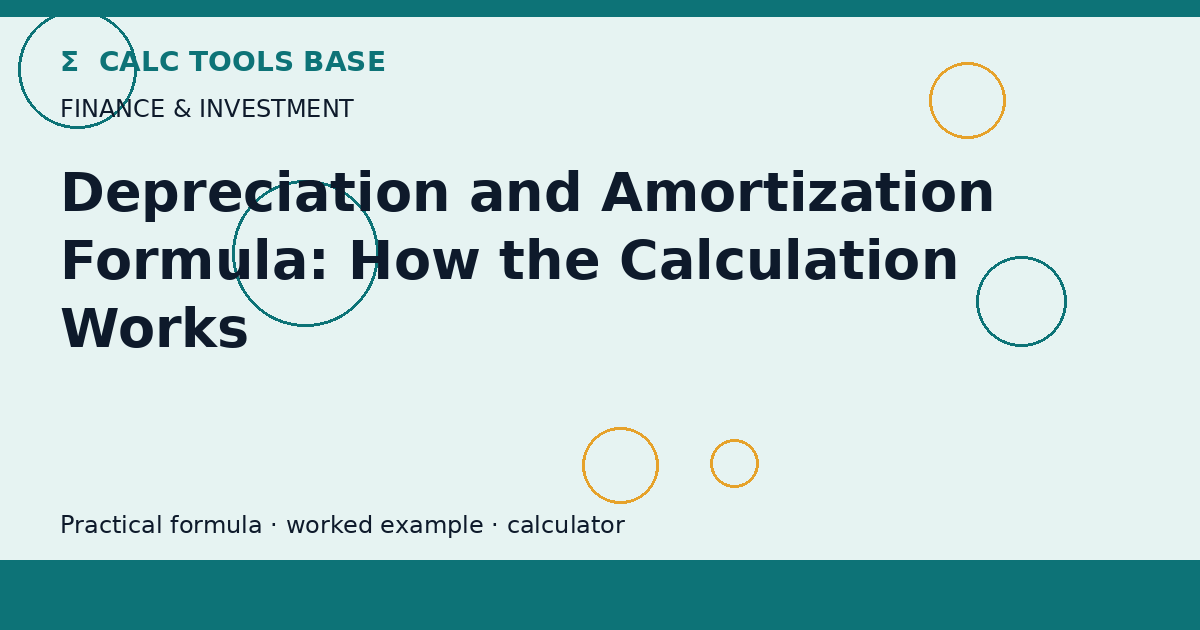 Σ CALC TOOLS BASE
FINANCE & INVESTMENT

Depreciation and Amortization Formula: How the Calculation Works

Practical formula · worked example · calculator